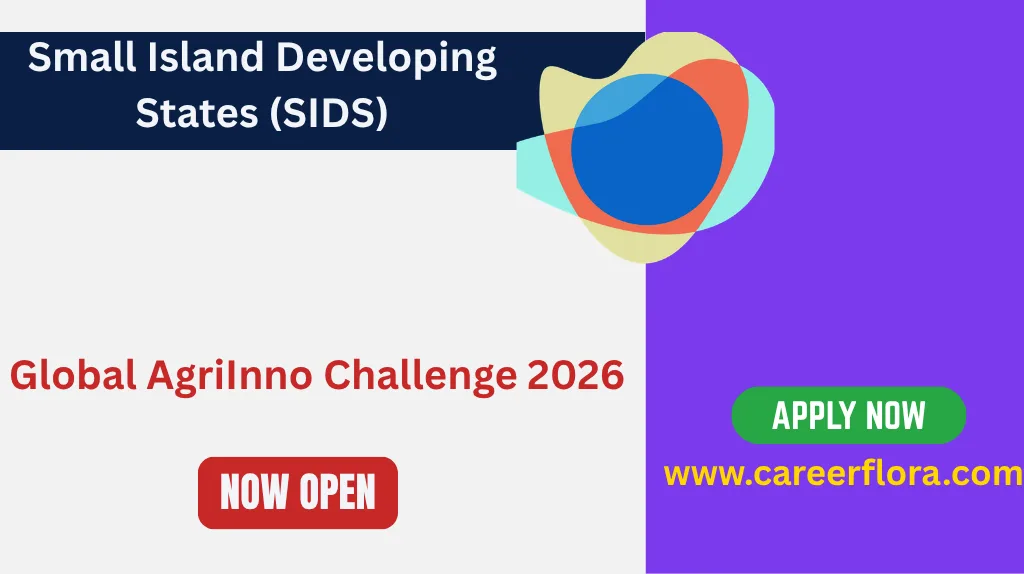 Small Island Developing States (SIDS)

Global AgriInno Challenge 2026

NOW OPEN

APPLY NOW

www.careerflora.com